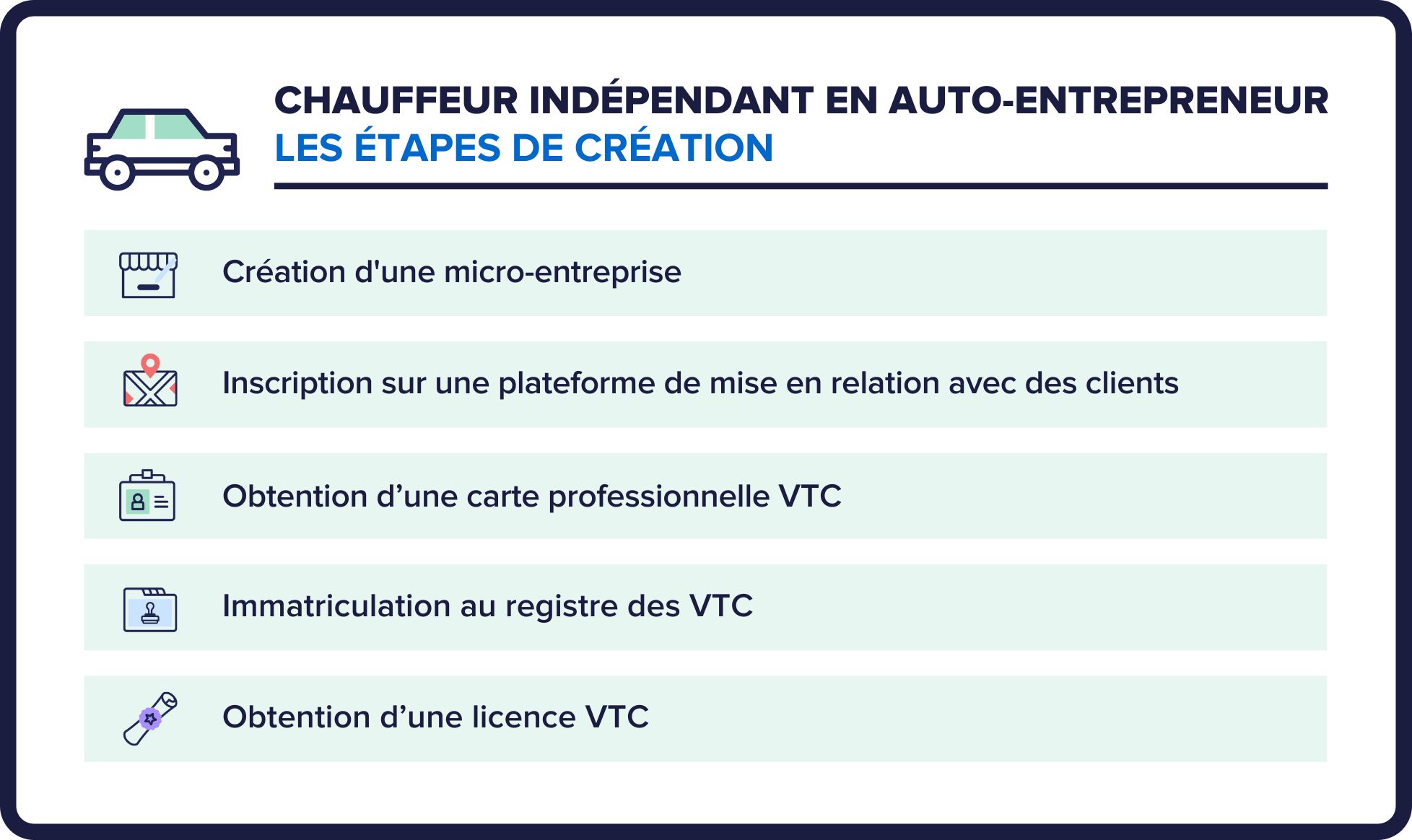 CHAUFFEUR INDÉPENDANT EN AUTO-ENTREPRENEUR
LES ÉTAPES DE CRÉATION

Création d'une micro-entreprise

Inscription sur une plateforme de mise en relation avec des clients

Obtention d’une carte professionnelle VTC

Immatriculation au registre des VTC

Obtention d’une licence VTC